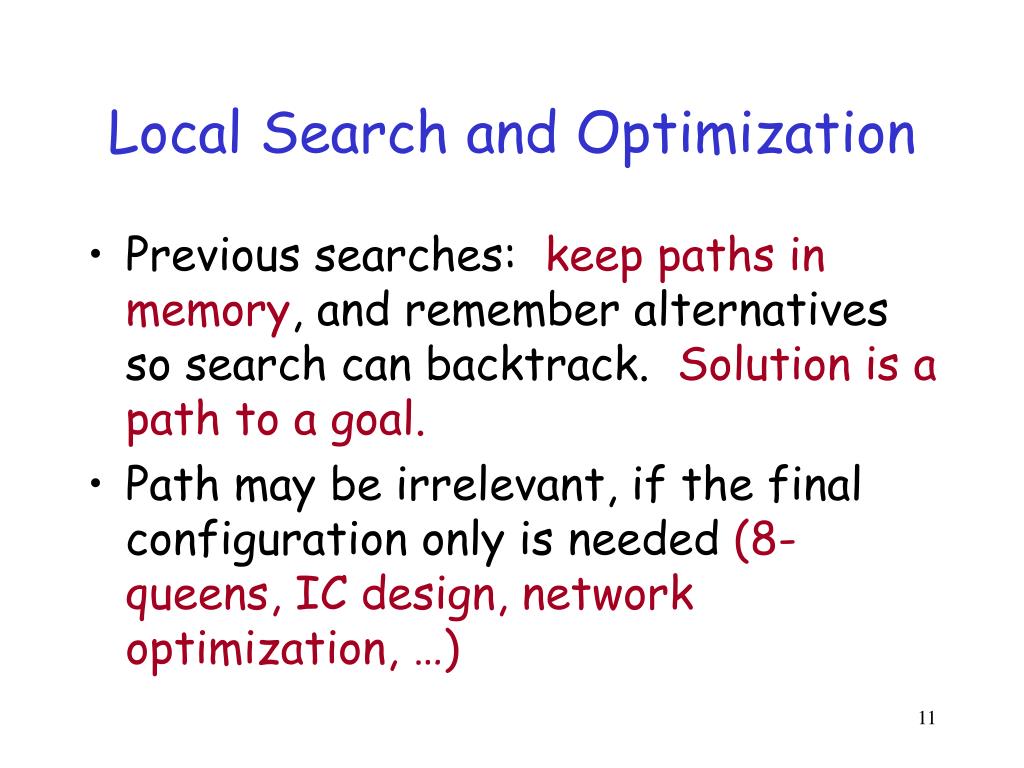 Local Search and Optimization

• Previous searches: keep paths in memory, and remember alternatives so search can backtrack. Solution is a path to a goal.

• Path may be irrelevant, if the final configuration only is needed (8-queens, IC design, network optimization, …)

11